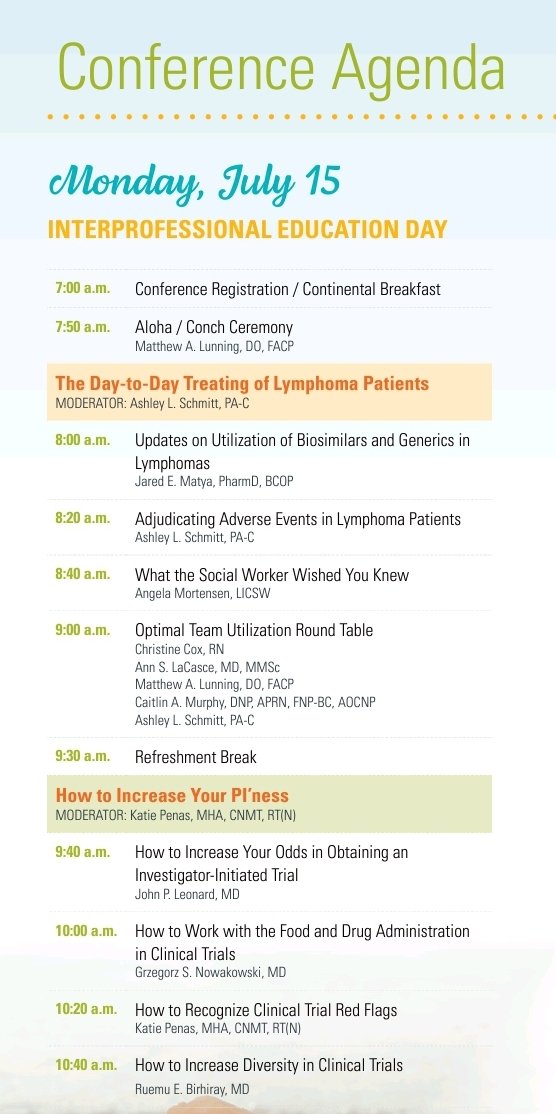 Conference Agenda

Monday, July 15

INTERPROFESSIONAL EDUCATION DAY

7:00 a.m. Conference Registration / Continental Breakfast

7:50 a.m. Aloha / Conch Ceremony
Matthew A. Lunning, DO, FACP

The Day-to-Day Treating of Lymphoma Patients
MODERATOR: Ashley L. Schmitt, PA-C

8:00 a.m. Updates on Utilization of Biosimilars and Generics in Lymphomas
Jared E. Matya, PharmD, BCOP

8:20 a.m. Adjudicating Adverse Events in Lymphoma Patients
Ashley L. Schmitt, PA-C

8:40 a.m. What the Social Worker Wished You Knew
Angela Mortensen, LICSW

9:00 a.m. Optimal Team Utilization Round Table
Christine Cox, RN
Ann S. LaCasce, MD, MMSc
Matthew A. Lunning, DO, FACP
Caitlin A. Murphy, DNP, APRN, FNP-BC, AOCNP
Ashley L. Schmitt, PA-C

9:30 a.m. Refreshment Break

How to Increase Your PI'ness
MODERATOR: Katie Penas, MHA, CNMT, RT(N)

9:40 a.m. How to Increase Your Odds in Obtaining an Investigator-Initiated Trial
John P. Leonard, MD

10:00 a.m. How to Work with the Food and Drug Administration in Clinical Trials
Grzegorz S. Nowakowski, MD

10:20 a.m. How to Recognize Clinical Trial Red Flags
Katie Penas, MHA, CNMT, RT(N)

10:40 a.m. How to Increase Diversity in Clinical Trials
Ruemu E. Birhiray, MD